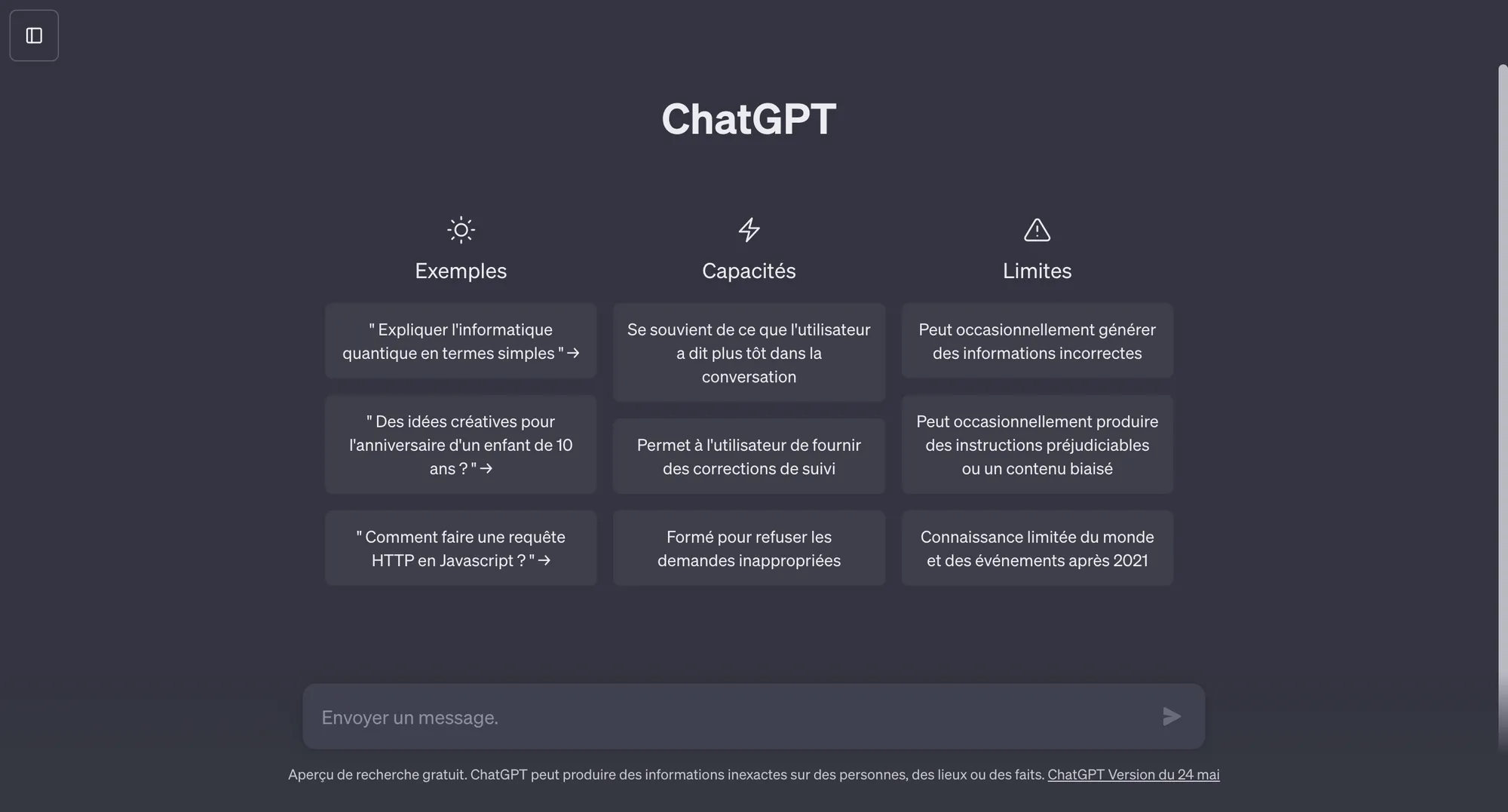 ChatGPT

Exemples

" Expliquer l'informatique quantique en termes simples " →

" Des idées créatives pour l'anniversaire d'un enfant de 10 ans ? " →

" Comment faire une requête HTTP en Javascript ? " →

Capacités

Se souvient de ce que l'utilisateur a dit plus tôt dans la conversation

Permet à l'utilisateur de fournir des corrections de suivi

Formé pour refuser les demandes inappropriées

Limites

Peut occasionnellement générer des informations incorrectes

Peut occasionnellement produire des instructions préjudiciables ou un contenu biaisé

Connaissance limitée du monde et des événements après 2021

Envoyer un message.

Aperçu de recherche gratuit. ChatGPT peut produire des informations inexactes sur des personnes, des lieux ou des faits. ChatGPT Version du 24 mai